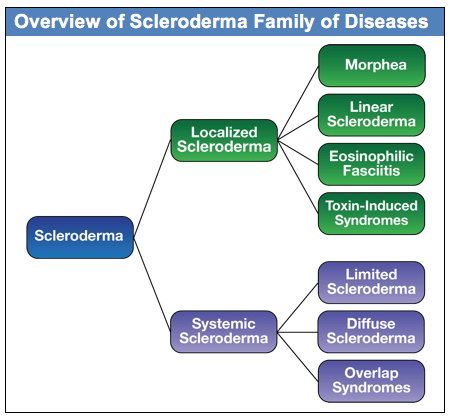 Overview of Scleroderma Family of Diseases

Scleroderma

Localized Scleroderma

Morphea

Linear Scleroderma

Eosinophilic Fasciitis

Toxin-Induced Syndromes

Systemic Scleroderma

Limited Scleroderma

Diffuse Scleroderma

Overlap Syndromes